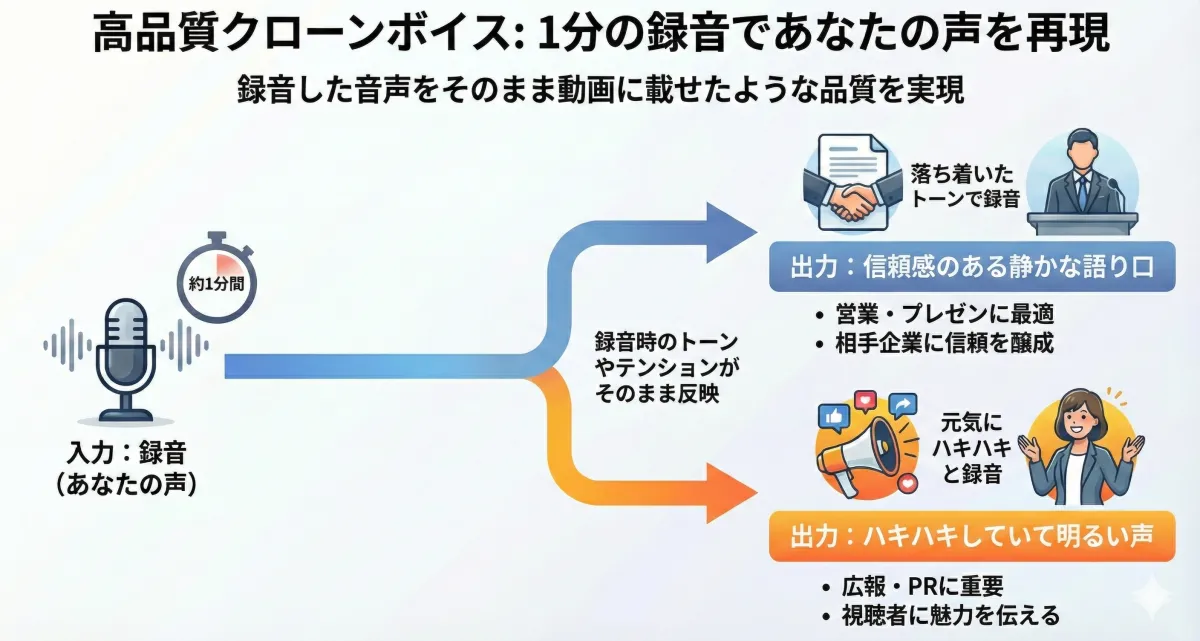 高品質クローンボイス: 1分の録音であなたの声を再現

録音した音声をそのまま動画に載せたような品質を実現

約1分間

入力：録音
（あなたの声）

録音時のトーンやテンションがそのまま反映

落ち着いたトーンで録音

出力：信頼感のある静かな語り口

• 営業・プレゼンに最適
• 相手企業に信頼を醸成

元気にハキハキと録音

出力：ハキハキしていて明るい声

• 広報・PRに重要
• 視聴者に魅力を伝える